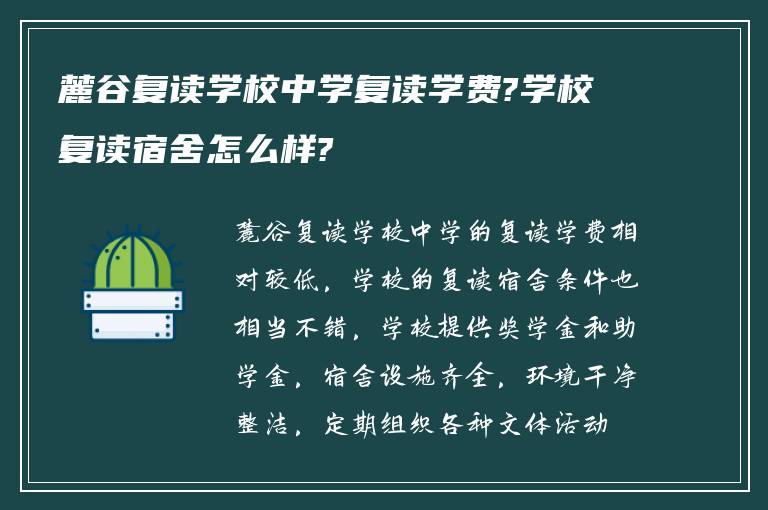 麓谷复读学校中学复读学费?学校复读宿舍怎么样?

麓谷复读学校中学的复读学费相对较低，学校的复读宿舍条件也相当不错，学校提供奖学金和助学金，宿舍设施齐全，环境干净整洁，定期组织各种文体活动